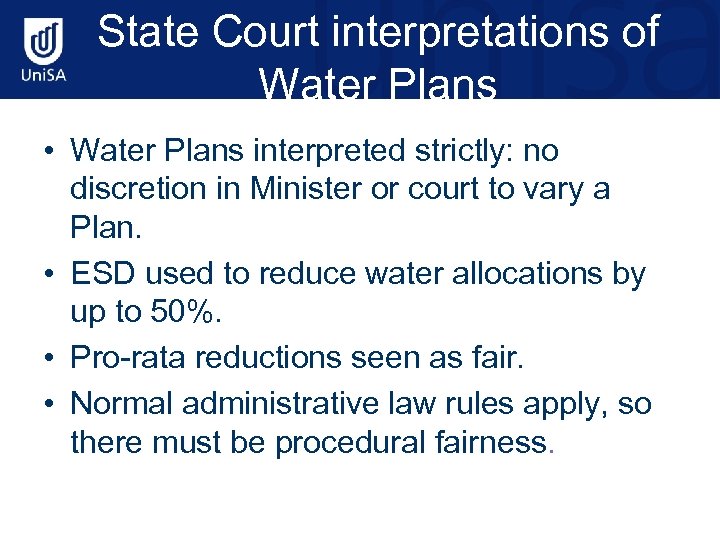 UniSA

State Court interpretations of Water Plans

• Water Plans interpreted strictly: no discretion in Minister or court to vary a Plan.
• ESD used to reduce water allocations by up to 50%.
• Pro-rata reductions seen as fair.
• Normal administrative law rules apply, so there must be procedural fairness.